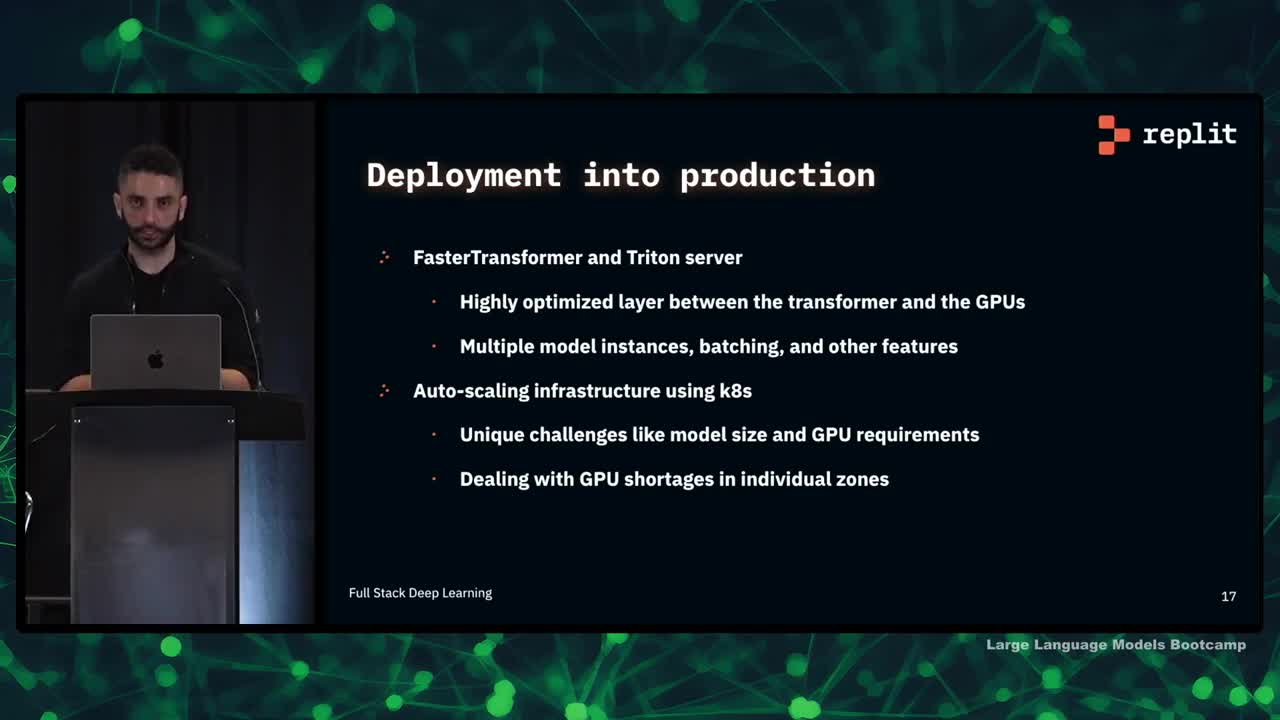 replit

Deployment into production

FasterTransformer and Triton server

Highly optimized layer between the transformer and the GPUs

Multiple model instances, batching, and other features

Auto-scaling infrastructure using k8s

Unique challenges like model size and GPU requirements

Dealing with GPU shortages in individual zones

Full Stack Deep Learning

17

Large Language Models Bootcamp